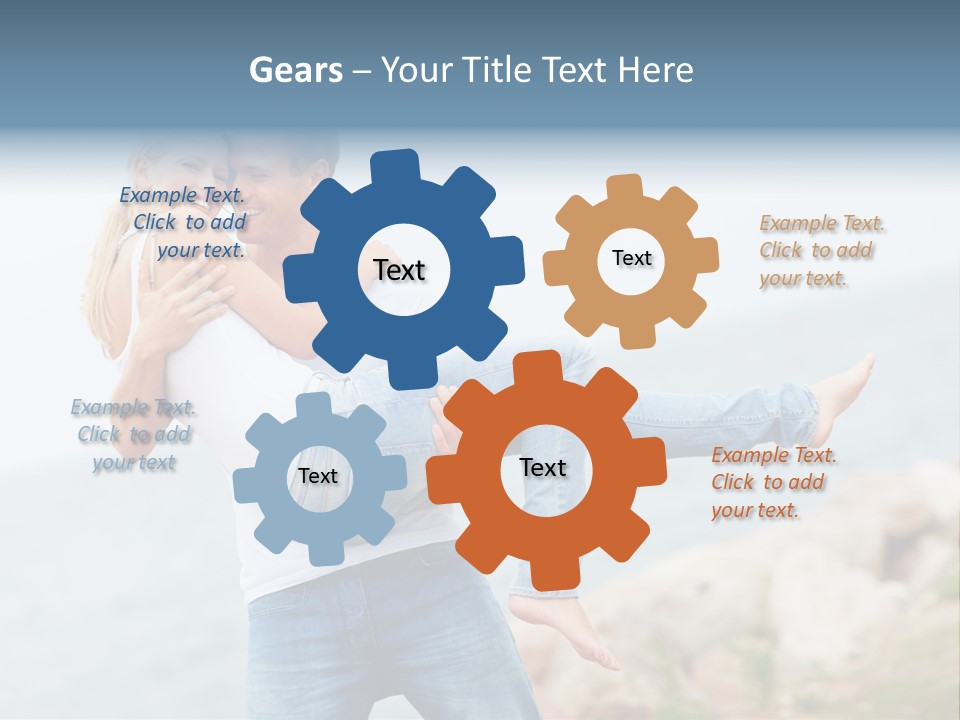 Gears – Your Title Text Here

Example Text. Click to add your text.

Text

Text

Example Text. Click to add your text.

Example Text. Click to add your text

Text

Text

Example Text. Click to add your text.